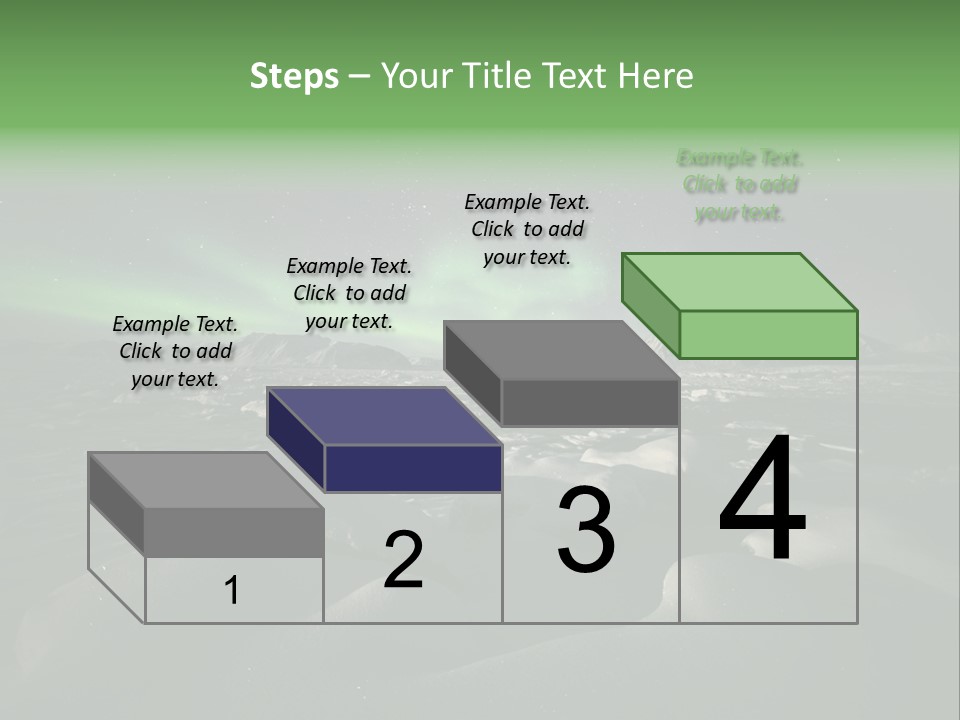 Steps – Your Title Text Here

Example Text. Click to add your text.

Example Text. Click to add your text.

Example Text. Click to add your text.

Example Text. Click to add your text.

1

2

3

4